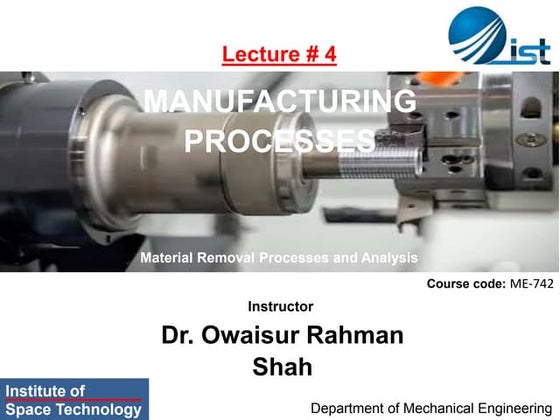 ist

Lecture # 4

MANUFACTURING PROCESSES

Material Removal Processes and Analysis

Course code: ME-742

Instructor

Dr. Owaisur Rahman Shah

Institute of Space Technology

Department of Mechanical Engineering